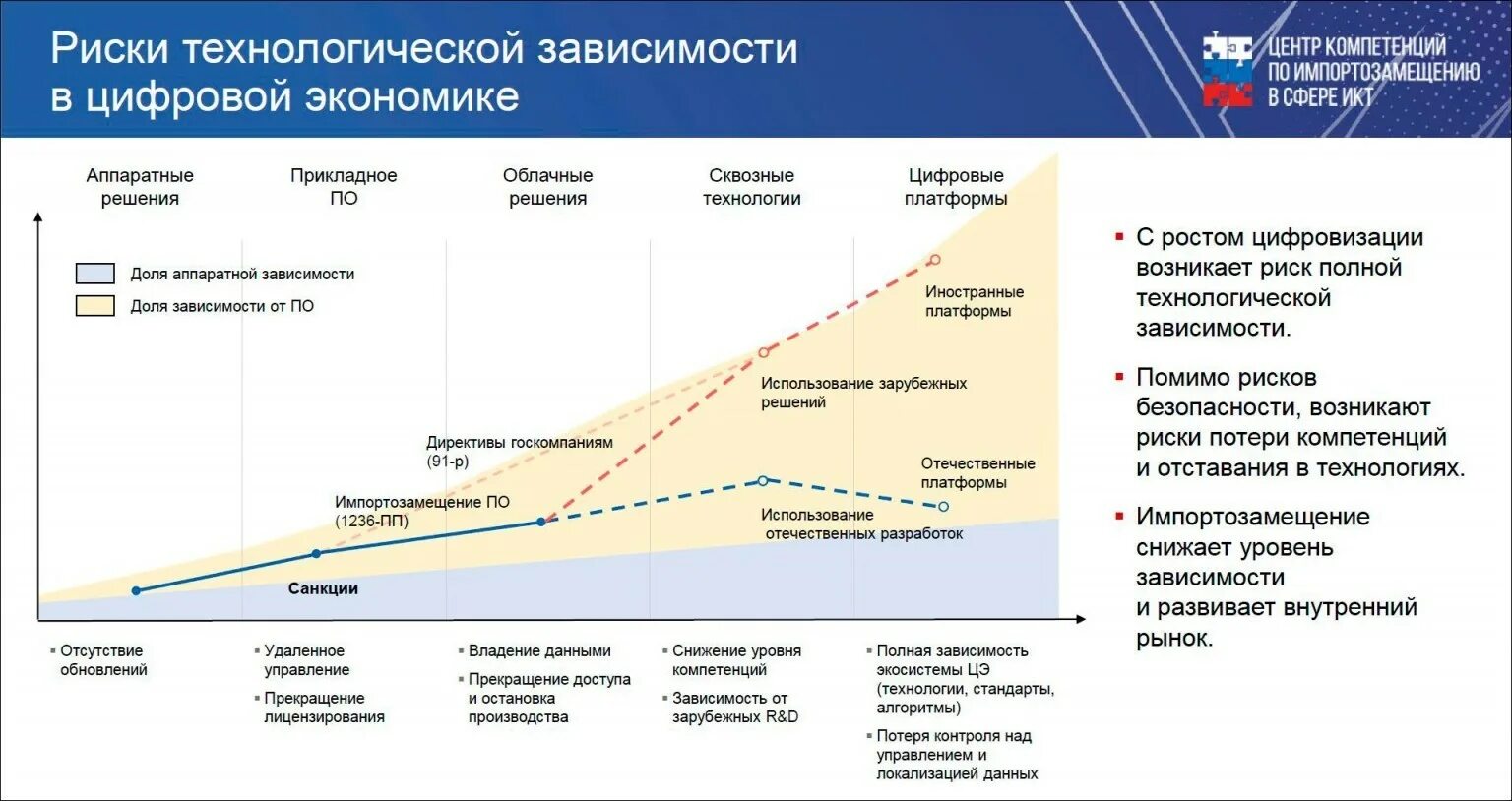 Риски технологической зависимости в цифровой экономике

ЦЕНТР КОМПЕТЕНЦИЙ ПО ИМПОРТОЗАМЕЩЕНИЮ В СФЕРЕ ИКТ

Аппаратные решения

Прикладное ПО

Облачные решения

Сквозные технологии

Цифровые платформы

Доля аппаратной зависимости

Доля зависимости от ПО

Иностранные платформы

Использование зарубежных решений

Директивы госкомпаниям (91-р)

Отечественные платформы

Импортозамещение ПО (1236-ПП)

Использование отечественных разработок

Санкции

▪ Отсутствие обновлений

▪ Удаленное управление

▪ Прекращение лицензирования

▪ Владение данными

▪ Прекращение доступа и остановка производства

▪ Снижение уровня компетенций

▪ Зависимость от зарубежных R&D

▪ Полная зависимость экосистемы ЦЭ (технологии, стандарты, алгоритмы)

▪ Потеря контроля над управлением и локализацией данных

▪ С ростом цифровизации возникает риск полной технологической зависимости.

▪ Помимо рисков безопасности, возникают риски потери компетенций и отставания в технологиях.

▪ Импортозамещение снижает уровень зависимости и развивает внутренний рынок.